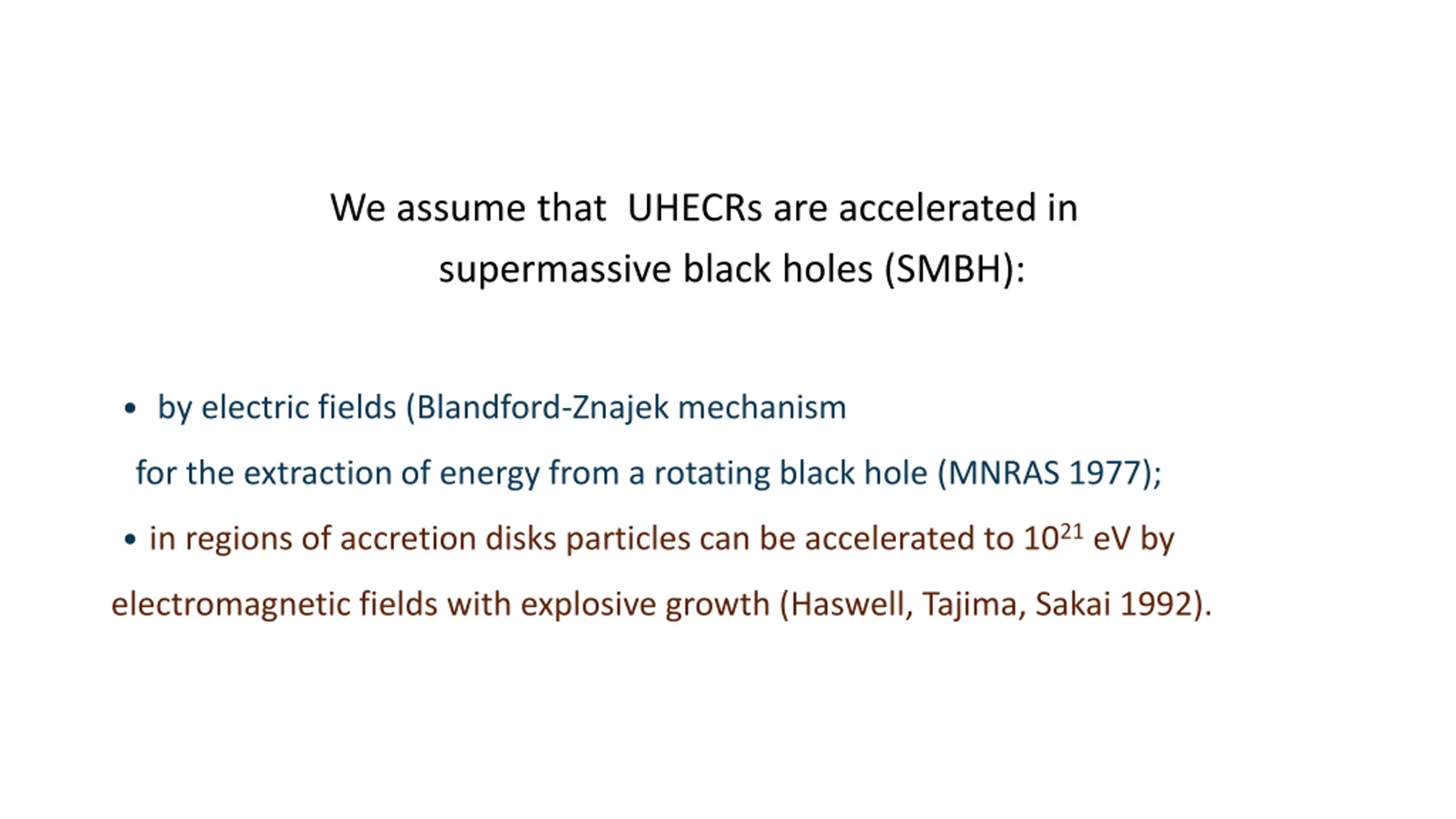 We assume that UHECRs are accelerated in supermassive black holes (SMBH):

• by electric fields (Blandford-Znajek mechanism for the extraction of energy from a rotating black hole (MNRAS 1977);

• in regions of accretion disks particles can be accelerated to $10^{21}$ eV by electromagnetic fields with explosive growth (Haswell, Tajima, Sakai 1992).